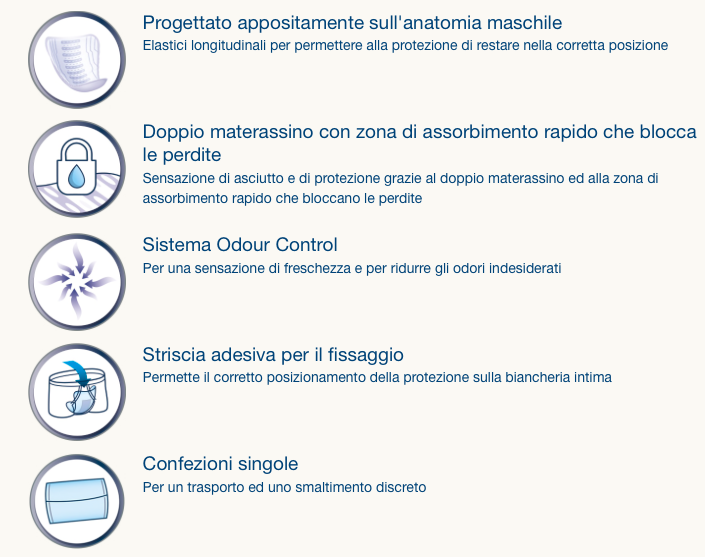 Progettato appositamente sull'anatomia maschile
Elastici longitudinali per permettere alla protezione di restare nella corretta posizione

Doppio materassino con zona di assorbimento rapido che blocca le perdite
Sensazione di asciutto e di protezione grazie al doppio materassino ed alla zona di assorbimento rapido che bloccano le perdite

Sistema Odour Control
Per una sensazione di freschezza e per ridurre gli odori indesiderati

Striscia adesiva per il fissaggio
Permette il corretto posizionamento della protezione sulla biancheria intima

Confezioni singole
Per un trasporto ed uno smaltimento discreto